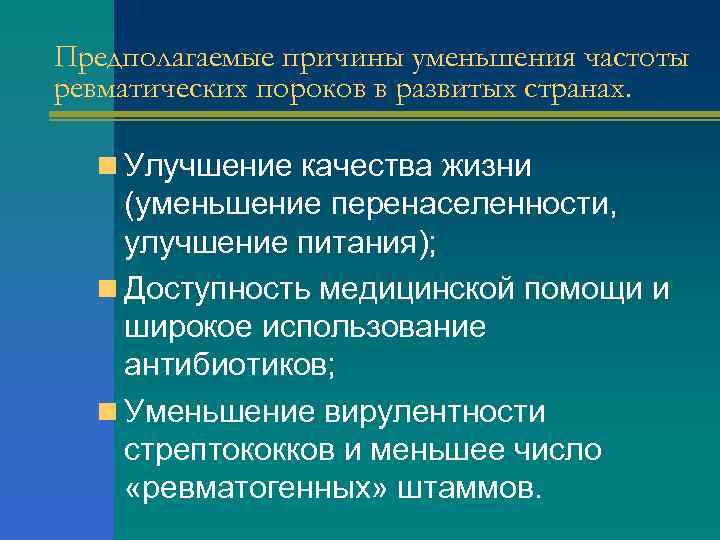 Предполагаемые причины уменьшения частоты ревматических пороков в развитых странах.

Улучшение качества жизни (уменьшение перенаселенности, улучшение питания);

Доступность медицинской помощи и широкое использование антибиотиков;

Уменьшение вирулентности стрептококков и меньшее число «ревматогенных» штаммов.